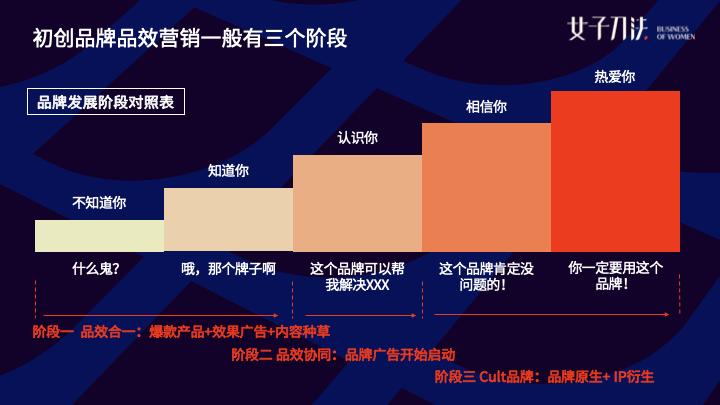 初创品牌品效营销一般有三个阶段

女子刀法 BUSINESS OF WOMEN

品牌发展阶段对照表

不知道你

知道你

认识你

相信你

热爱你

什么鬼?

哦，那个牌子啊

这个品牌可以帮我解决XXX

这个品牌肯定没问题的！

你一定要用这个品牌！

阶段一 品效合一：爆款产品+效果广告+内容种草

阶段二 品效协同：品牌广告开始启动

阶段三 Cult品牌：品牌原生+ IP衍生